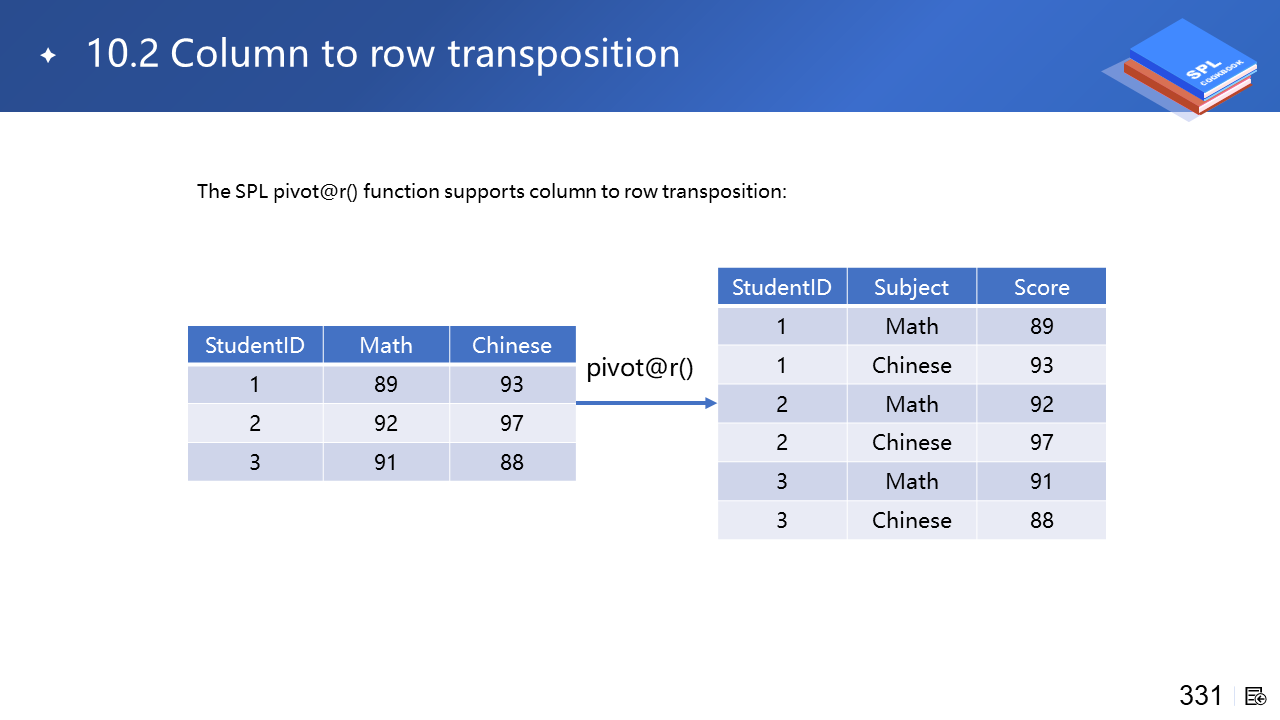 10.2 Column to row transposition

SPL COOKBOOK

The SPL pivot@r() function supports column to row transposition:

| StudentID | Math | Chinese |
|---|---|---|
| 1 | 89 | 93 |
| 2 | 92 | 97 |
| 3 | 91 | 88 |

pivot@r()

| StudentID | Subject | Score |
|---|---|---|
| 1 | Math | 89 |
| 1 | Chinese | 93 |
| 2 | Math | 92 |
| 2 | Chinese | 97 |
| 3 | Math | 91 |
| 3 | Chinese | 88 |

331